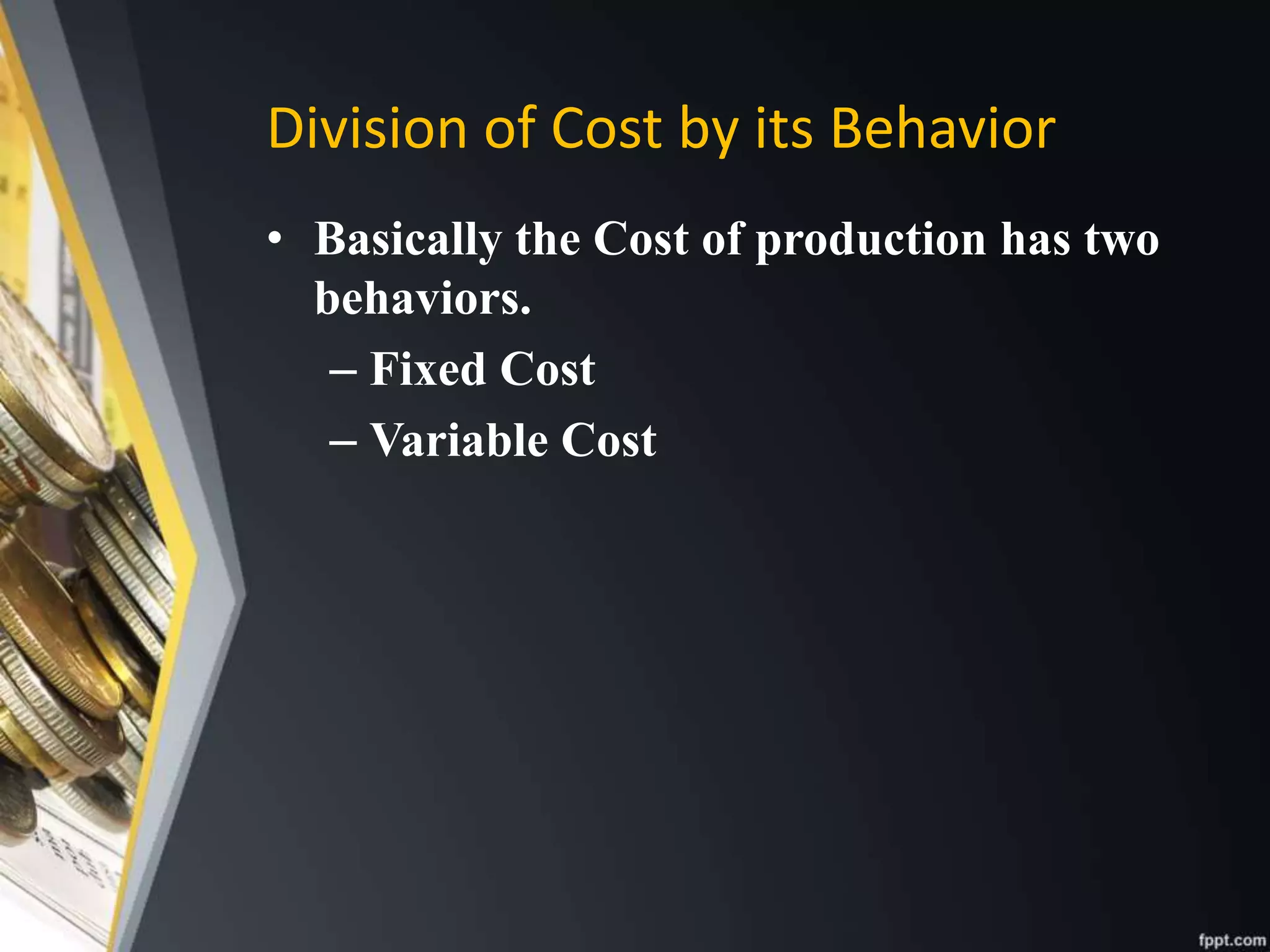 Division of Cost by its Behavior

• Basically the Cost of production has two behaviors.

– Fixed Cost

– Variable Cost

fppt.com